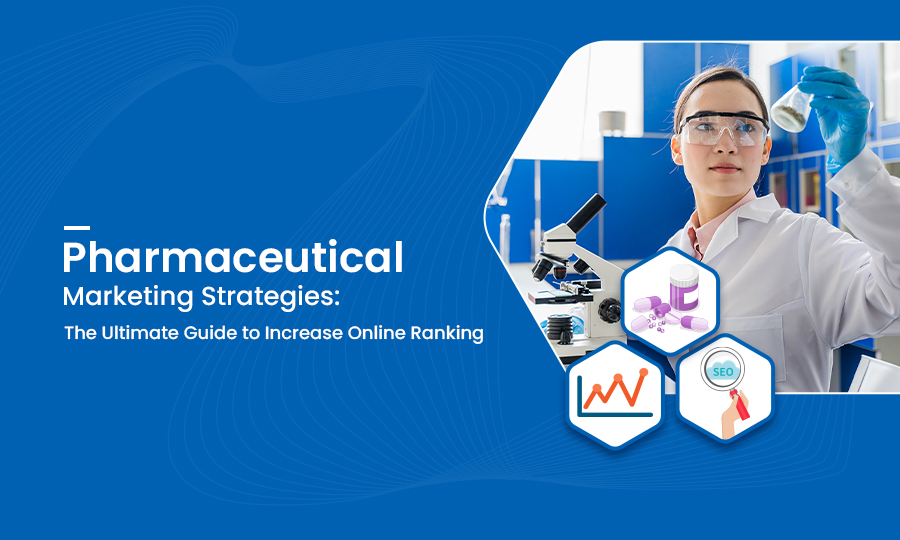 Pharmaceutical
Marketing Strategies:
The Ultimate Guide to Increase Online Ranking

SEO